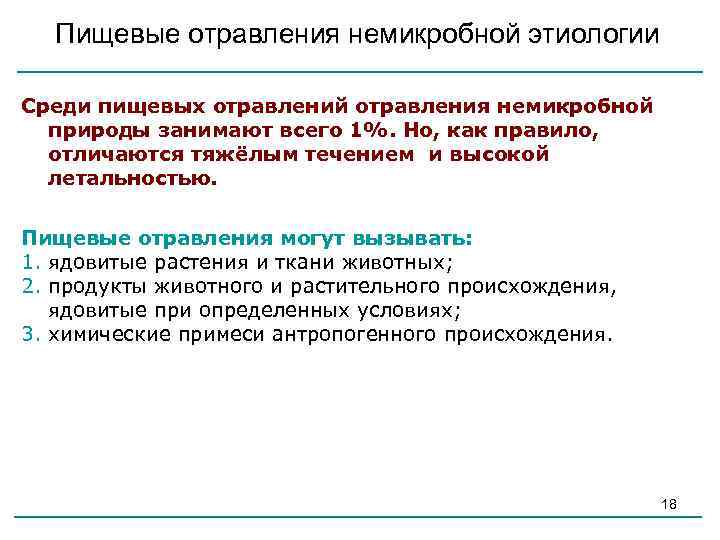 Пищевые отравления немикробной этиологии

Среди пищевых отравлений отравления немикробной природы занимают всего 1%. Но, как правило, отличаются тяжёлым течением и высокой летальностью.

Пищевые отравления могут вызывать:
1. ядовитые растения и ткани животных;
2. продукты животного и растительного происхождения, ядовитые при определенных условиях;
3. химические примеси антропогенного происхождения.

18